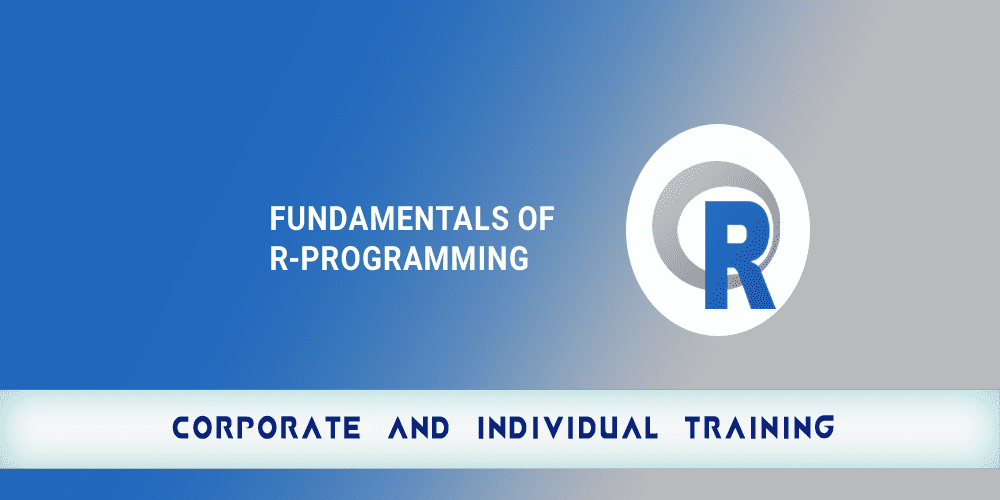 FUNDAMENTALS OF R-PROGRAMMING

R

CORPORATE AND INDIVIDUAL TRAINING